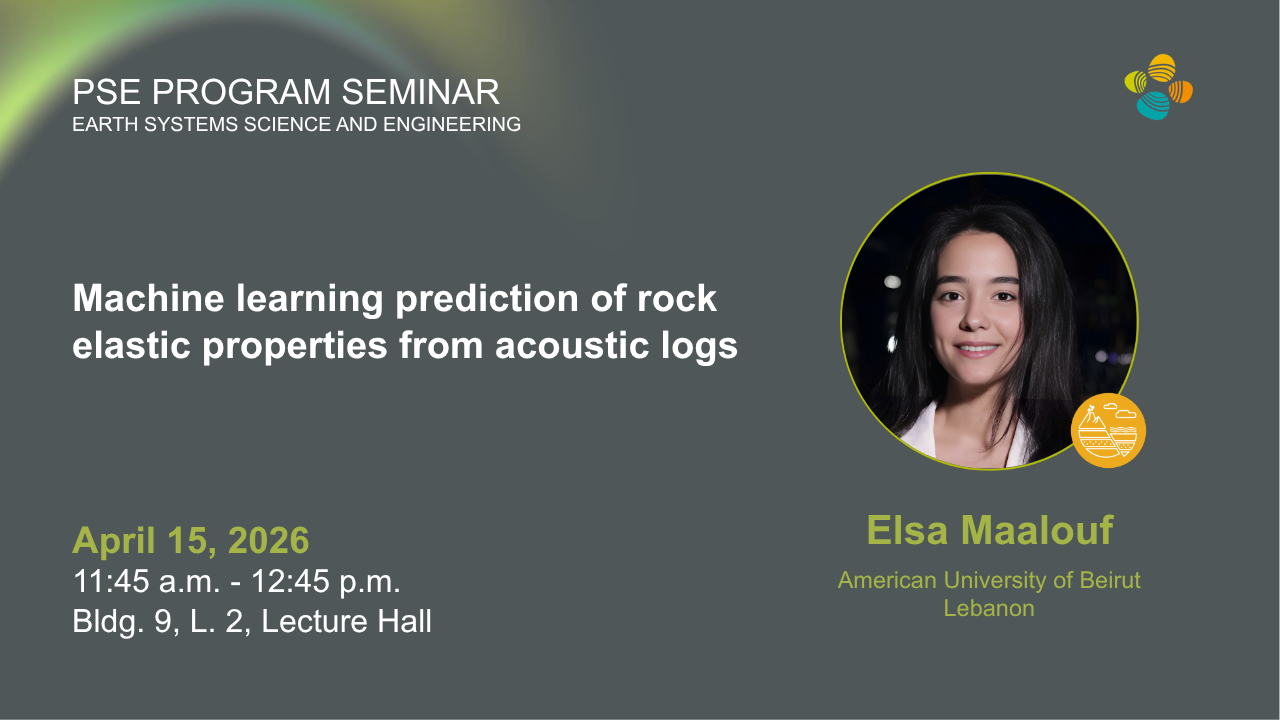 PSE PROGRAM SEMINAR
EARTH SYSTEMS SCIENCE AND ENGINEERING

Machine learning prediction of rock elastic properties from acoustic logs

April 15, 2026
11:45 a.m. - 12:45 p.m.
Bldg. 9, L. 2, Lecture Hall

Elsa Maalouf
American University of Beirut
Lebanon